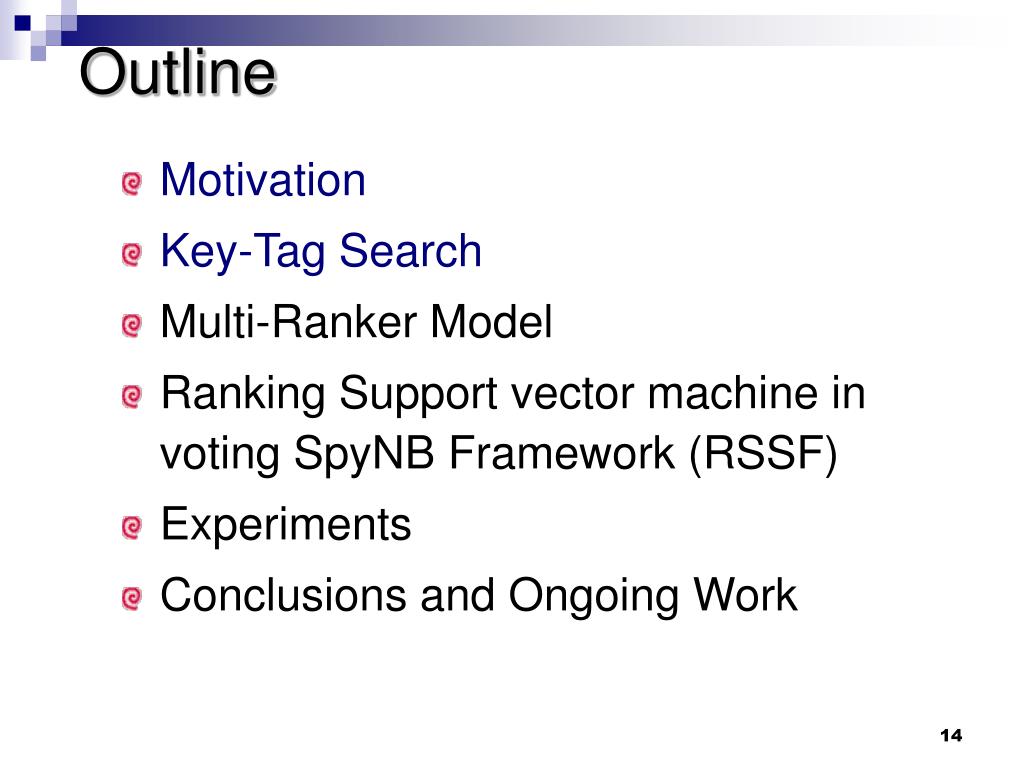 Outline

Motivation

Key-Tag Search

Multi-Ranker Model

Ranking Support vector machine in voting SpyNB Framework (RSSF)

Experiments

Conclusions and Ongoing Work

14